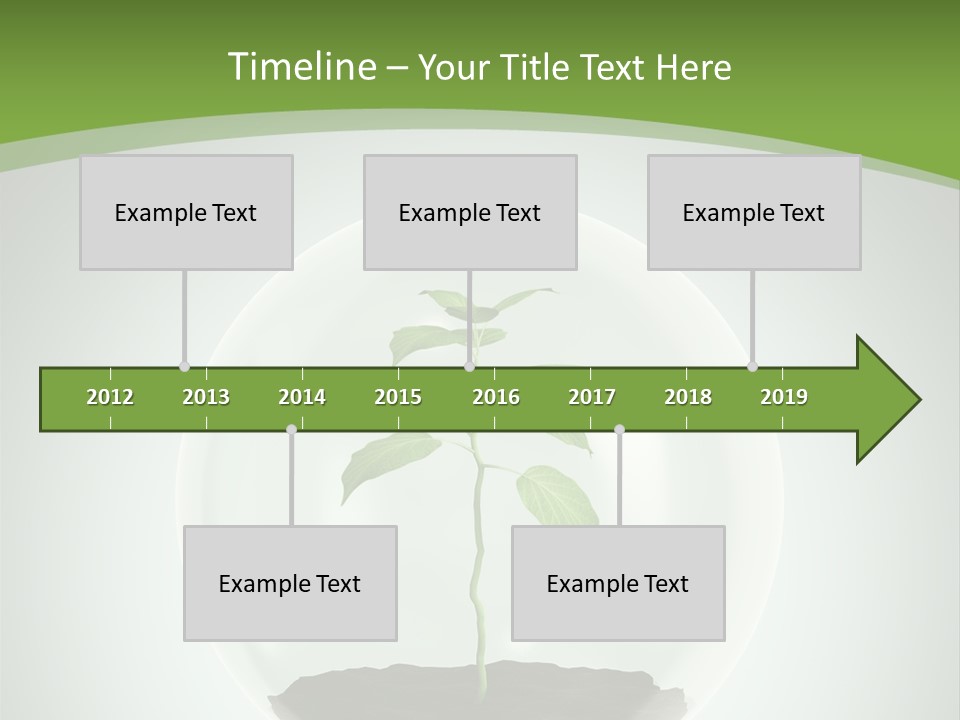 Timeline – Your Title Text Here

Example Text

Example Text

Example Text

2012 2013 2014 2015 2016 2017 2018 2019

Example Text

Example Text